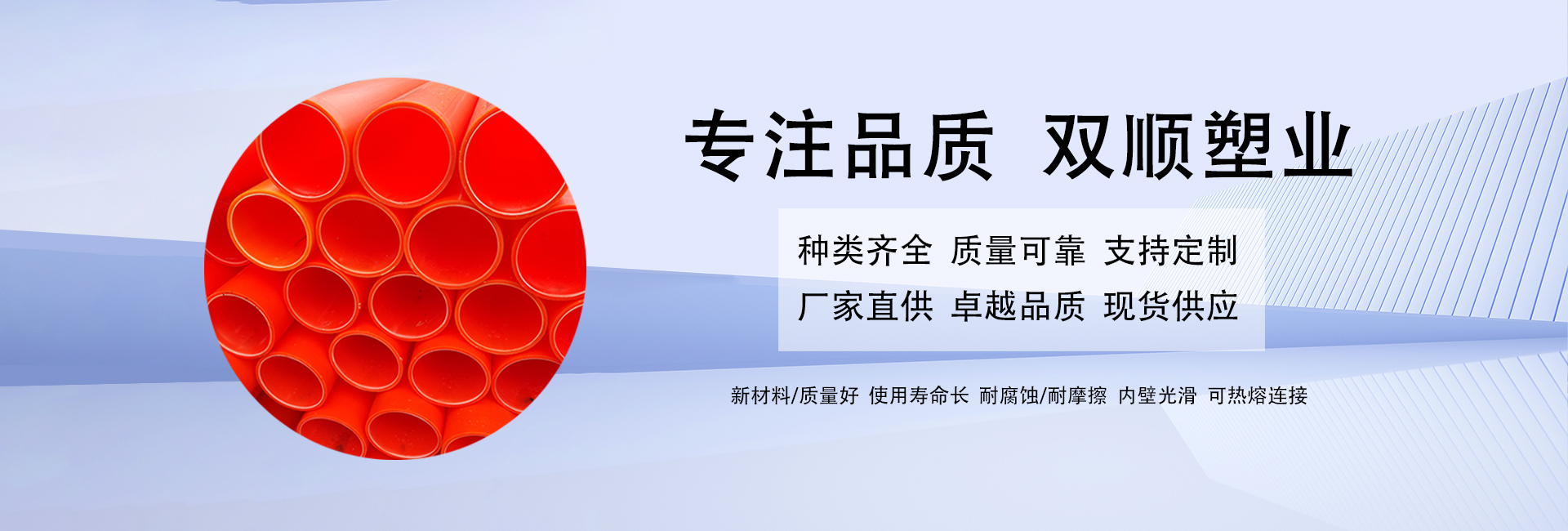 专注品质 双顺塑业

种类齐全 质量可靠 支持定制
厂家直供 卓越品质 现货供应

新材料/质量好 使用寿命长 耐腐蚀/耐摩擦 内壁光滑 可热熔连接